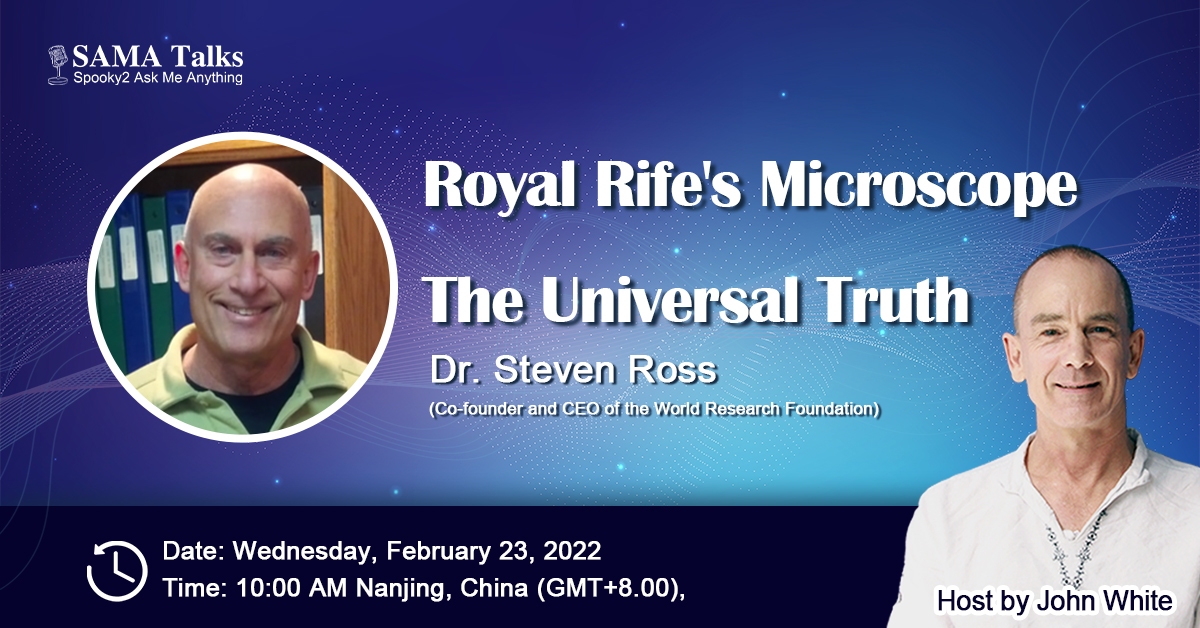 SAMA Talks
Spooky2 Ask Me Anything

Royal Rife's Microscope

The Universal Truth

Dr. Steven Ross

(Co-founder and CEO of the World Research Foundation)

Date: Wednesday, February 23, 2022
Time: 10:00 AM Nanjing, China (GMT+8.00),

Host by John White